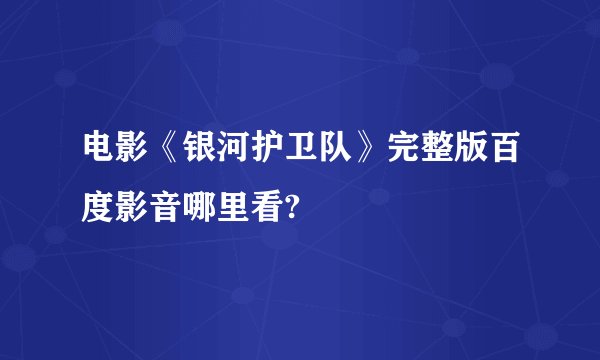 电影《银河护卫队》完整版百度影音哪里看?